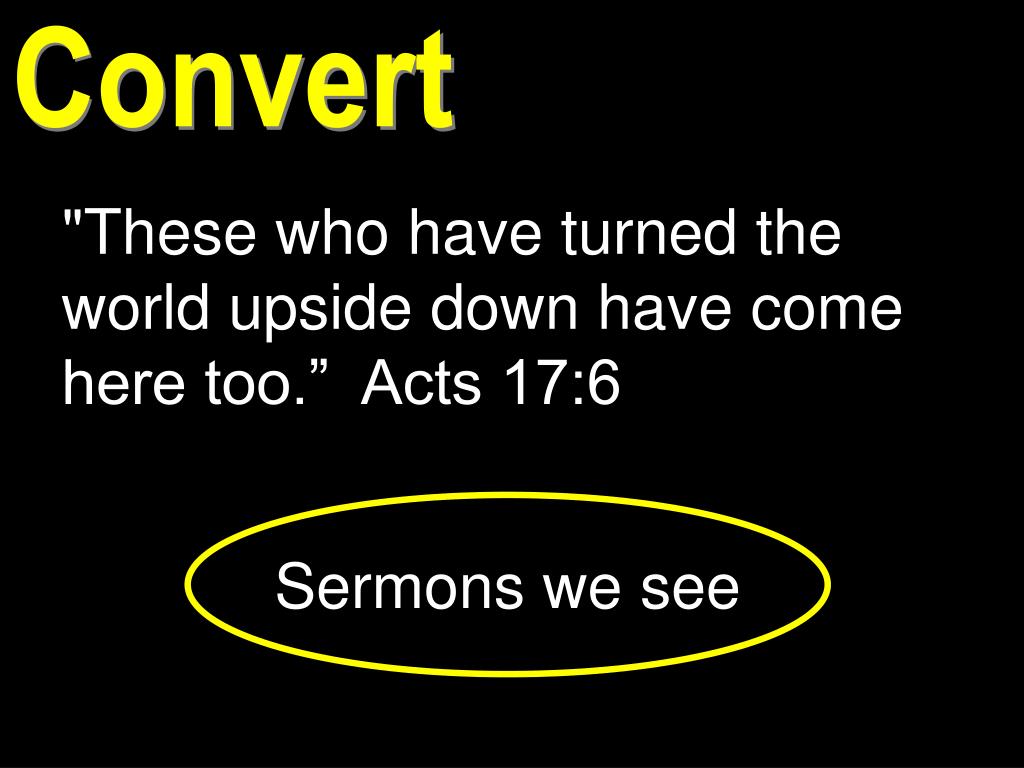 Convert

"These who have turned the world upside down have come here too.”  Acts 17:6

Sermons we see